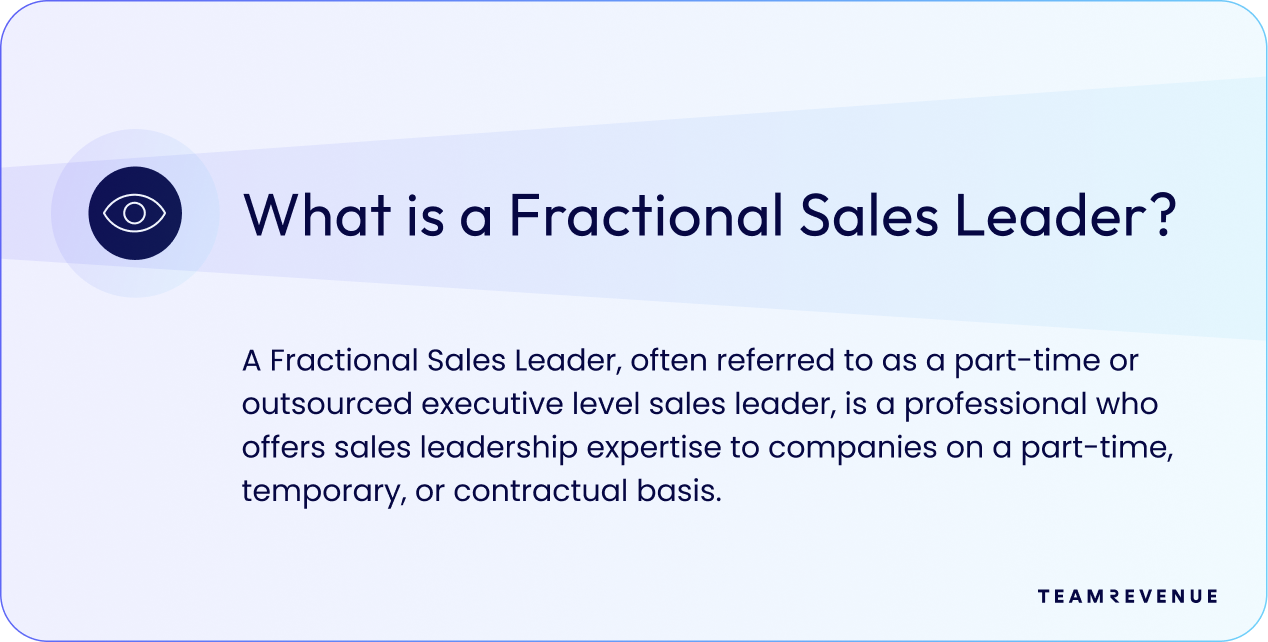 What is a Fractional Sales Leader?

A Fractional Sales Leader, often referred to as a part-time or outsourced executive level sales leader, is a professional who offers sales leadership expertise to companies on a part-time, temporary, or contractual basis.

TEAMREVENUE